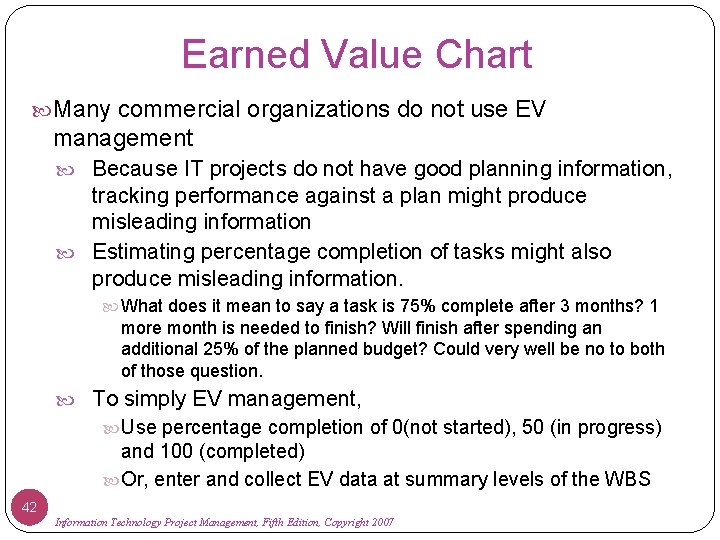 Earned Value Chart

Many commercial organizations do not use EV management

Because IT projects do not have good planning information, tracking performance against a plan might produce misleading information

Estimating percentage completion of tasks might also produce misleading information.

What does it mean to say a task is 75% complete after 3 months? 1 more month is needed to finish? Will finish after spending an additional 25% of the planned budget? Could very well be no to both of those question.

To simply EV management,

Use percentage completion of 0(not started), 50 (in progress) and 100 (completed)

Or, enter and collect EV data at summary levels of the WBS

42

Information Technology Project Management, Fifth Edition, Copyright 2007